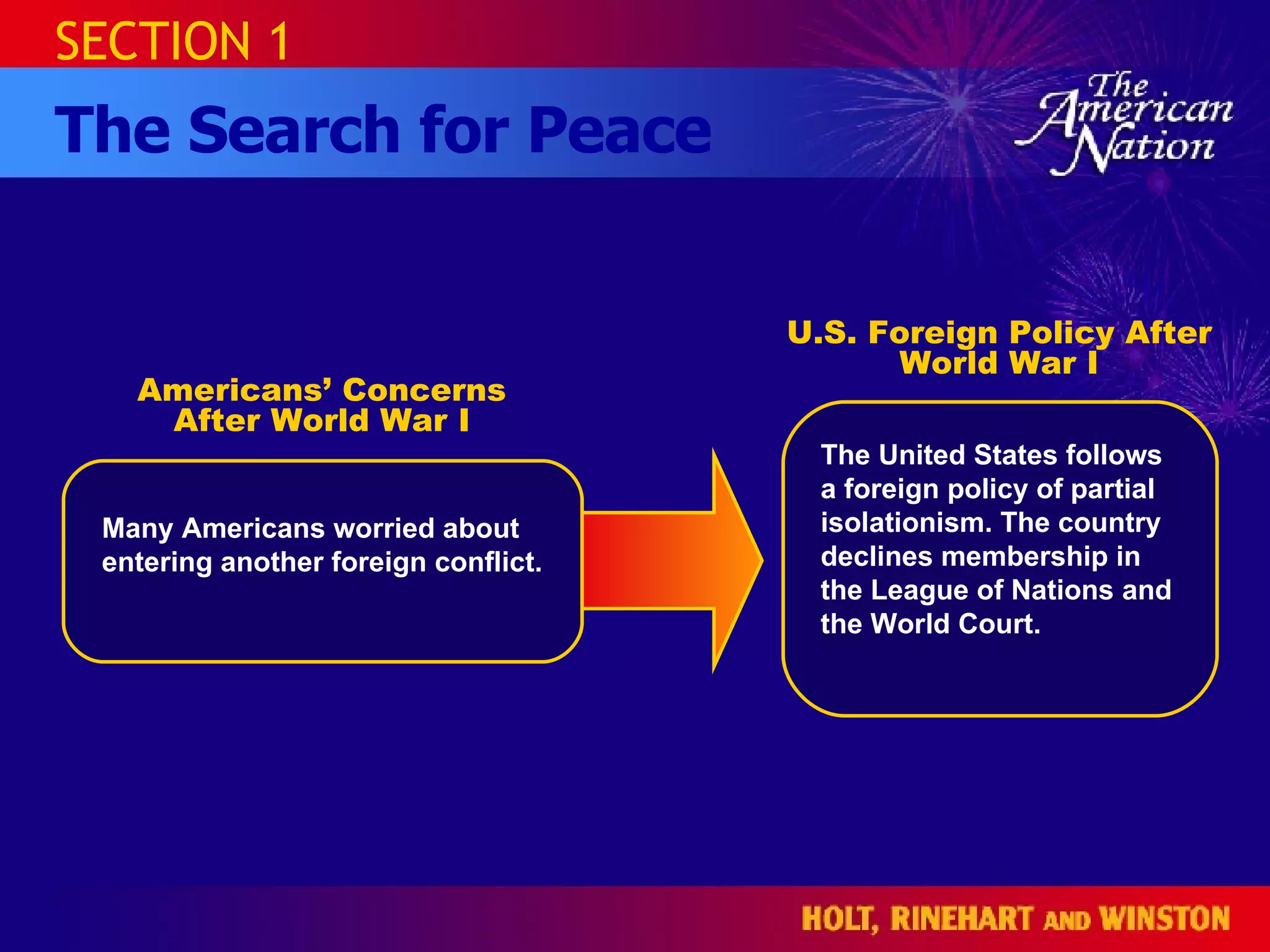 SECTION 1

The Search for Peace

The American Nation

Americans' Concerns After World War I

Many Americans worried about entering another foreign conflict.

U.S. Foreign Policy After World War I

The United States follows a foreign policy of partial isolationism. The country declines membership in the League of Nations and the World Court.

HOLT, RINEHART AND WINSTON